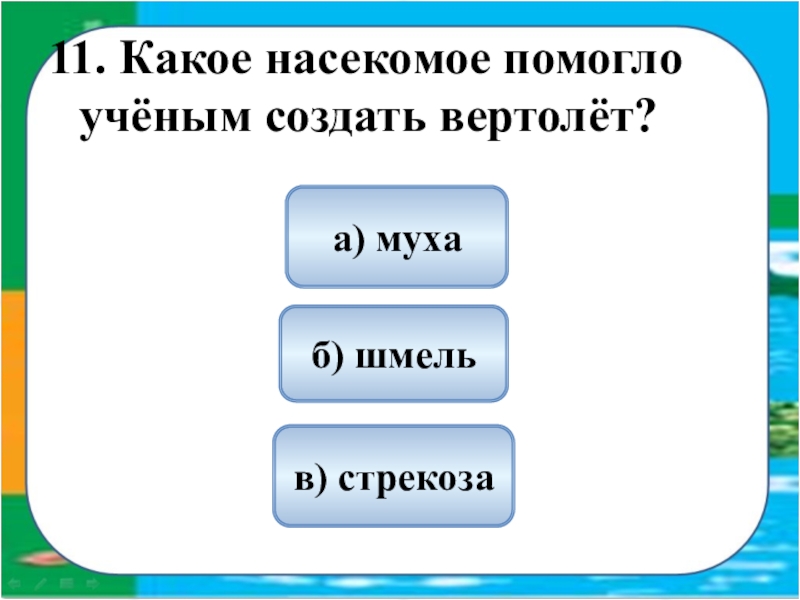 11. Какое насекомое помогло учёным создать вертолёт?

а) муха

б) шмель

в) стрекоза